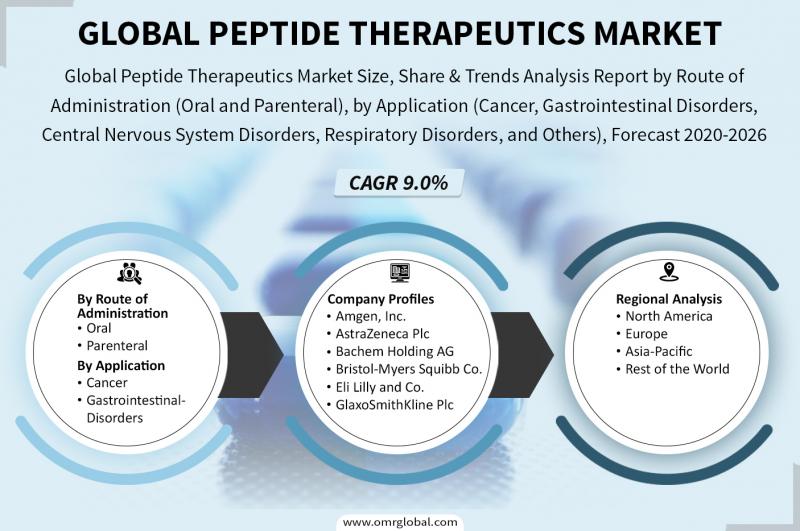 GLOBAL PEPTIDE THERAPEUTICS MARKET

Global Peptide Therapeutics Market Size, Share & Trends Analysis Report by Route of Administration (Oral and Parenteral), by Application (Cancer, Gastrointestinal Disorders, Central Nervous System Disorders, Respiratory Disorders, and Others), Forecast 2020-2026

CAGR 9.0%

By Route of Administration
• Oral
• Parenteral
By Application
• Cancer
• Gastrointestinal-Disorders

Company Profiles
• Amgen, Inc.
• AstraZeneca Plc
• Bachem Holding AG
• Bristol-Myers Squibb Co.
• Eli Lilly and Co.
• GlaxoSmithKline Plc

Regional Analysis
• North America
• Europe
• Asia-Pacific
• Rest of the World

www.omrglobal.com